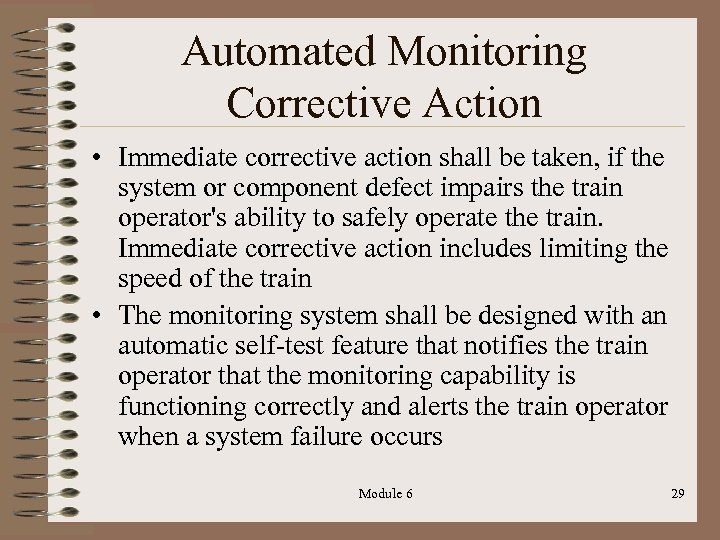 Automated Monitoring Corrective Action

• Immediate corrective action shall be taken, if the system or component defect impairs the train operator's ability to safely operate the train. Immediate corrective action includes limiting the speed of the train

• The monitoring system shall be designed with an automatic self-test feature that notifies the train operator that the monitoring capability is functioning correctly and alerts the train operator when a system failure occurs

Module 6

29